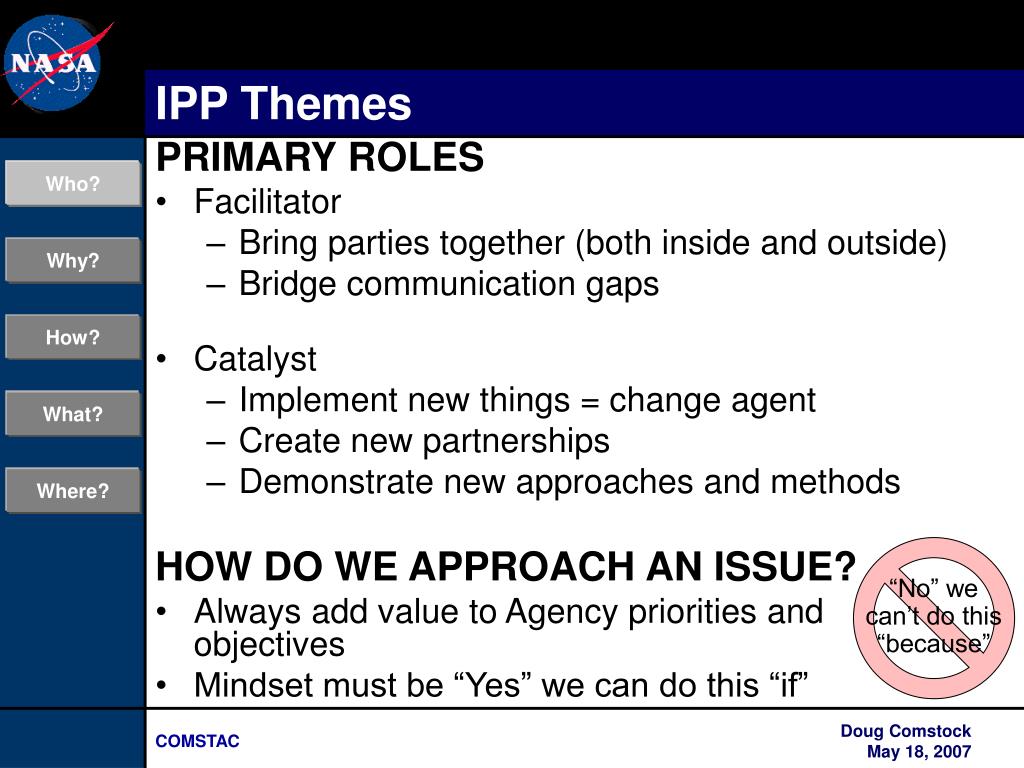 NASA

IPP Themes

Who?

Why?

How?

What?

Where?

PRIMARY ROLES
• Facilitator
– Bring parties together (both inside and outside)
– Bridge communication gaps

• Catalyst
– Implement new things = change agent
– Create new partnerships
– Demonstrate new approaches and methods

HOW DO WE APPROACH AN ISSUE?
• Always add value to Agency priorities and objectives
• Mindset must be “Yes” we can do this “if”

“No” we can’t do this “because”

COMSTAC

Doug Comstock
May 18, 2007